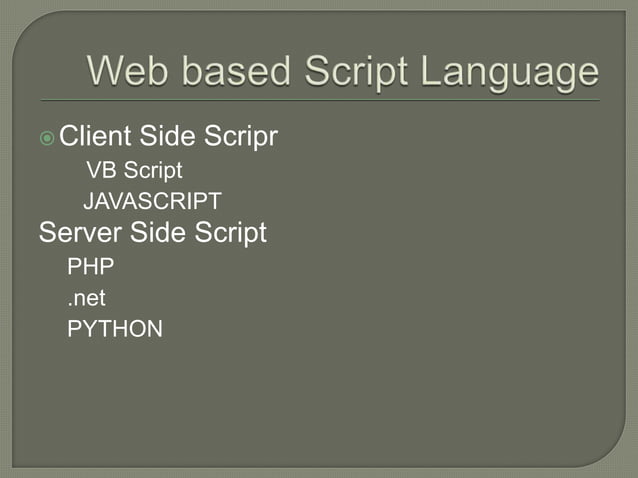 Web based Script Language

Client Side Scripr
VB Script
JAVASCRIPT
Server Side Script
PHP
.net
PYTHON